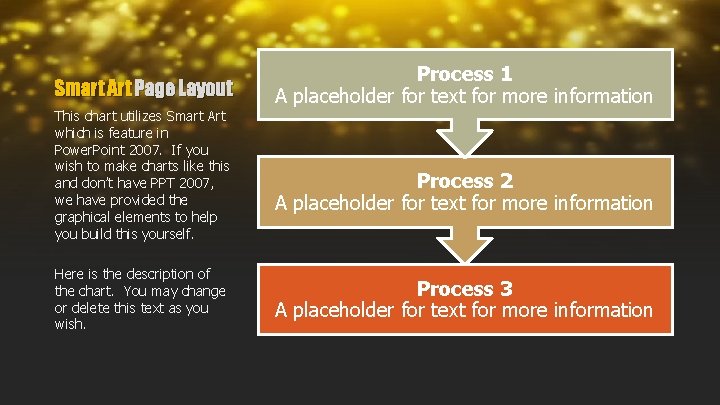 Smart Art Page Layout

This chart utilizes Smart Art which is feature in PowerPoint 2007. If you wish to make charts like this and don't have PPT 2007, we have provided the graphical elements to help you build this yourself.

Here is the description of the chart. You may change or delete this text as you wish.

Process 1
A placeholder for text for more information

Process 2
A placeholder for text for more information

Process 3
A placeholder for text for more information